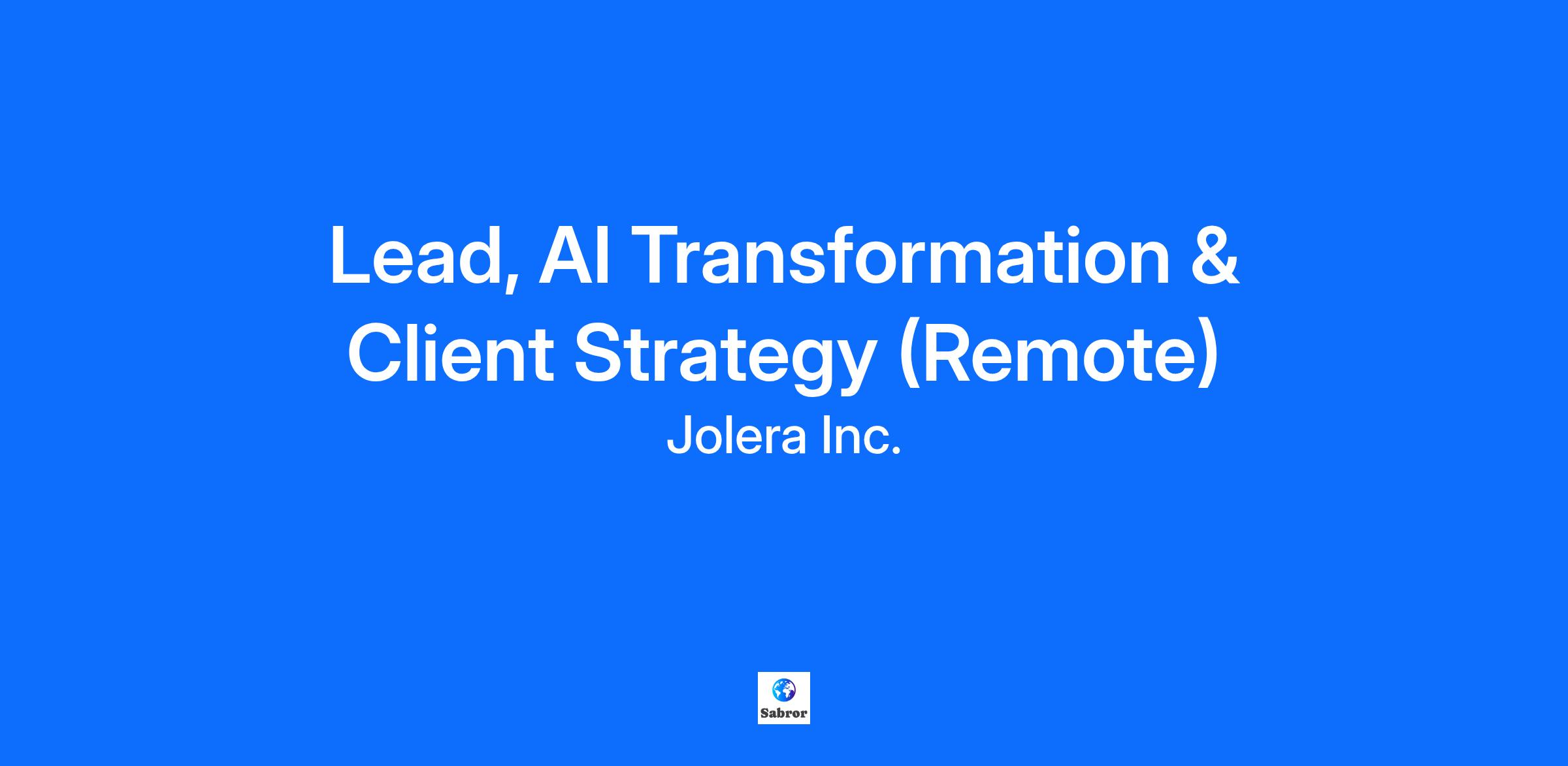 Lead, AI Transformation & Client Strategy (Remote)
Jolera Inc.

Sabror